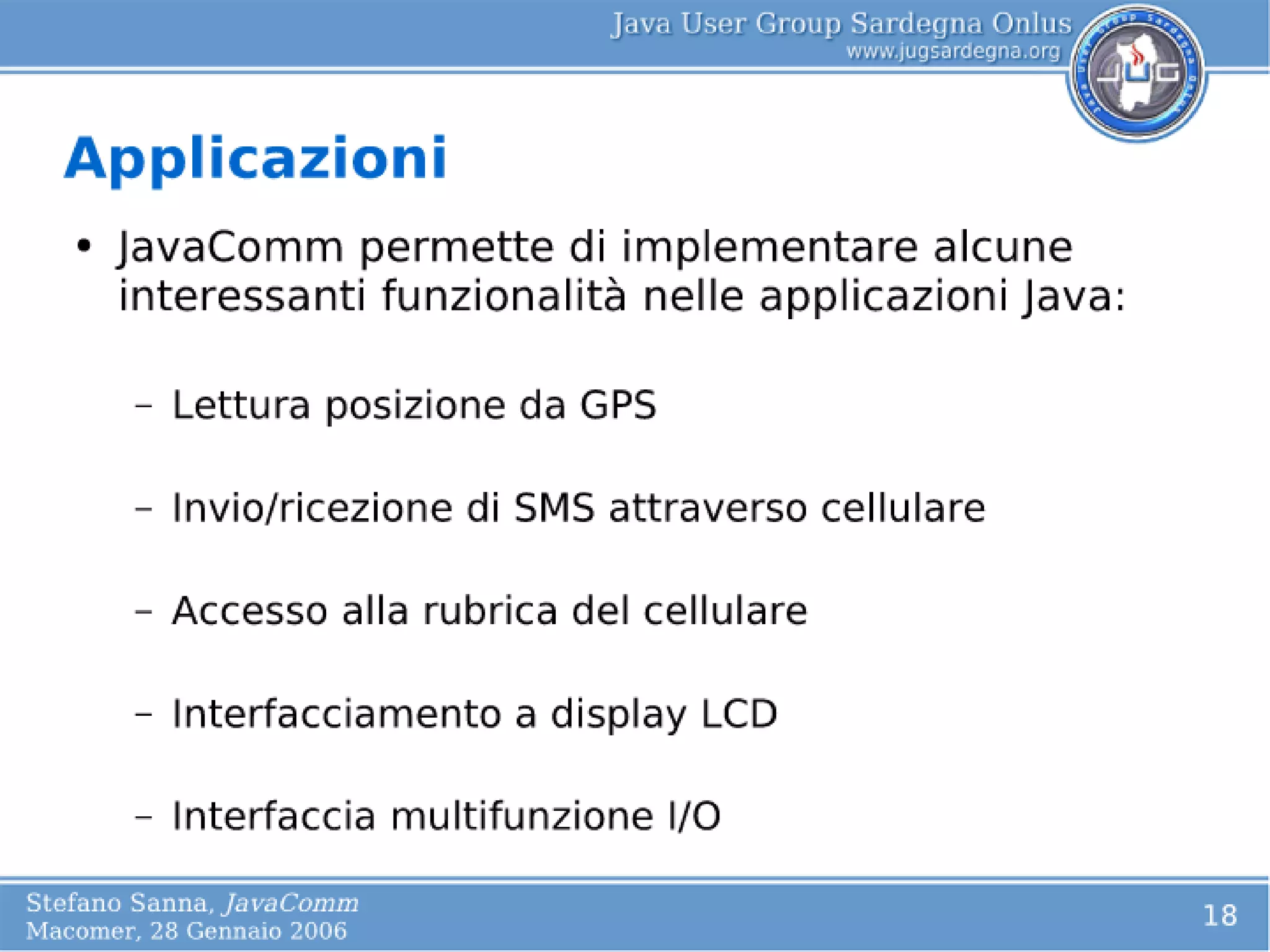 Java User Group Sardegna Onlus
www.jugsardegna.org

JUG

Applicazioni

• JavaComm permette di implementare alcune interessanti funzionalità nelle applicazioni Java:

– Lettura posizione da GPS

– Invio/ricezione di SMS attraverso cellulare

– Accesso alla rubrica del cellulare

– Interfacciamento a display LCD

– Interfaccia multifunzione I/O

Stefano Sanna, JavaComm
Macomer, 28 Gennaio 2006

18